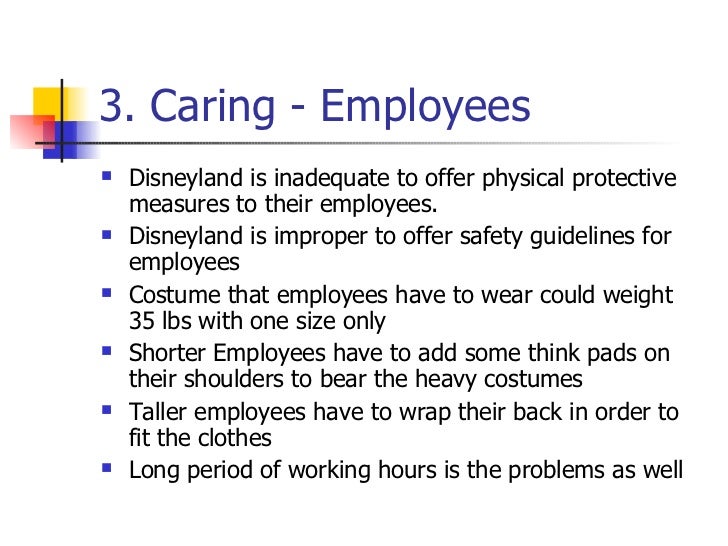 3. Caring - Employees

- Disneyland is inadequate to offer physical protective measures to their employees.
- Disneyland is improper to offer safety guidelines for employees
- Costume that employees have to wear could weight 35 lbs with one size only
- Shorter Employees have to add some think pads on their shoulders to bear the heavy costumes
- Taller employees have to wrap their back in order to fit the clothes
- Long period of working hours is the problems as well